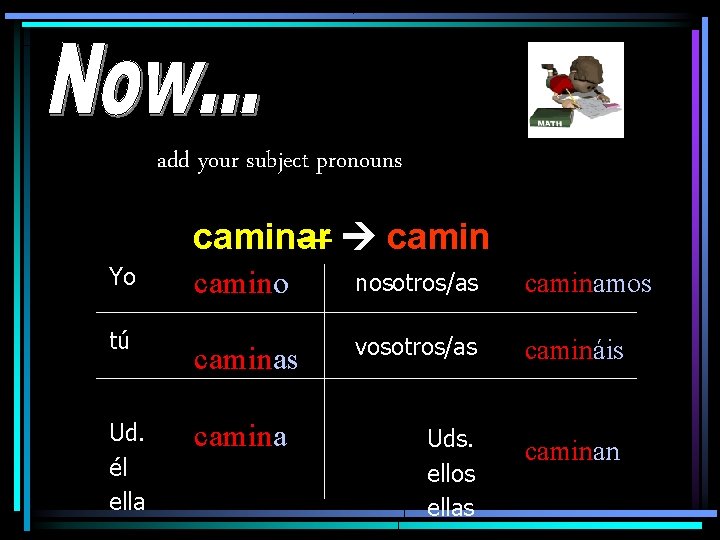 Now...

MATH

add your subject pronouns

caminar → camin

| Yo | camino | nosotros/as | caminamos |
|---|---|---|---|
| tú | caminas | vosotros/as | camináis |
| Ud. él ella | camina | Uds. ellos ellas | caminan |